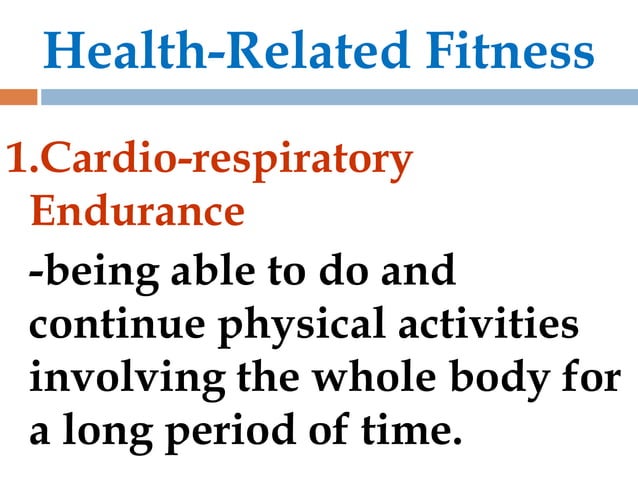 Health-Related Fitness

1.Cardio-respiratory Endurance

-being able to do and continue physical activities involving the whole body for a long period of time.